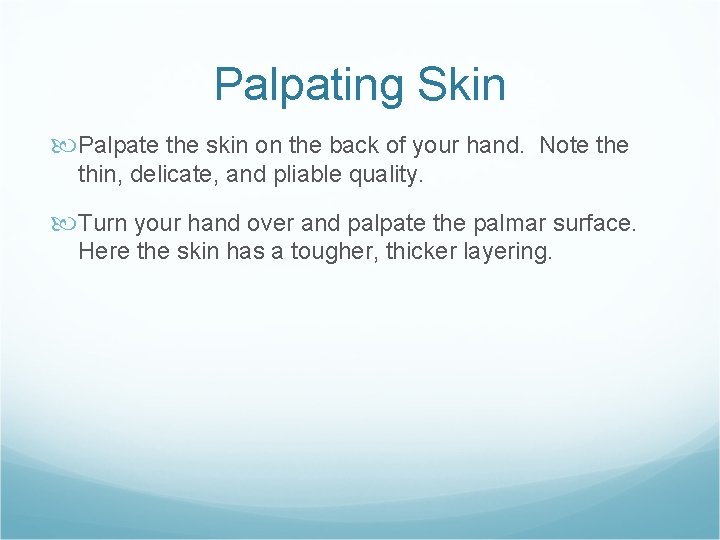 Palpating Skin

Palpate the skin on the back of your hand. Note the thin, delicate, and pliable quality.

Turn your hand over and palpate the palmar surface. Here the skin has a tougher, thicker layering.